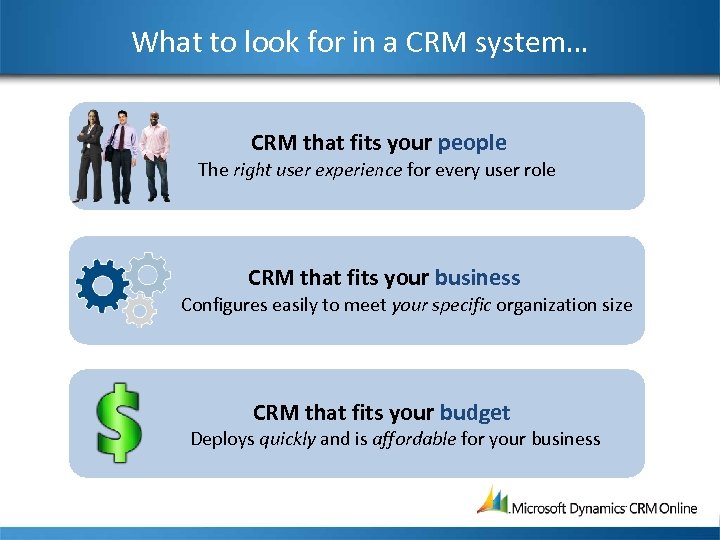 What to look for in a CRM system…

CRM that fits your people
The right user experience for every user role

CRM that fits your business
Configures easily to meet your specific organization size

CRM that fits your budget
Deploys quickly and is affordable for your business

Microsoft Dynamics CRM Online